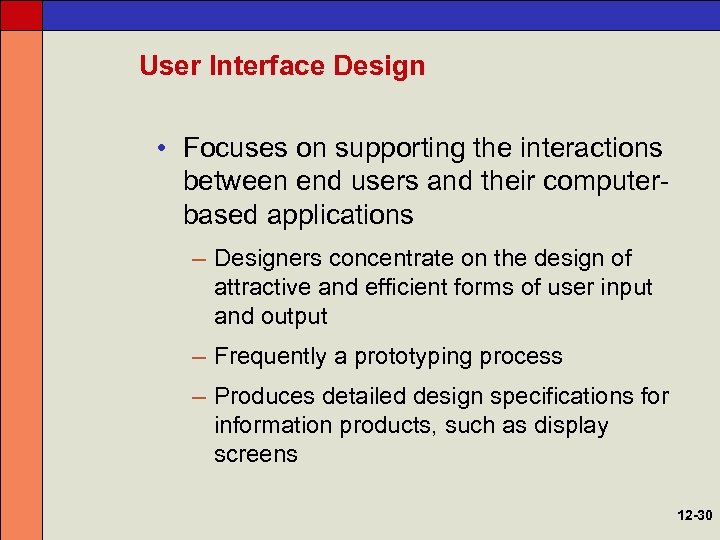 User Interface Design

• Focuses on supporting the interactions between end users and their computer-based applications

– Designers concentrate on the design of attractive and efficient forms of user input and output

– Frequently a prototyping process

– Produces detailed design specifications for information products, such as display screens

12-30